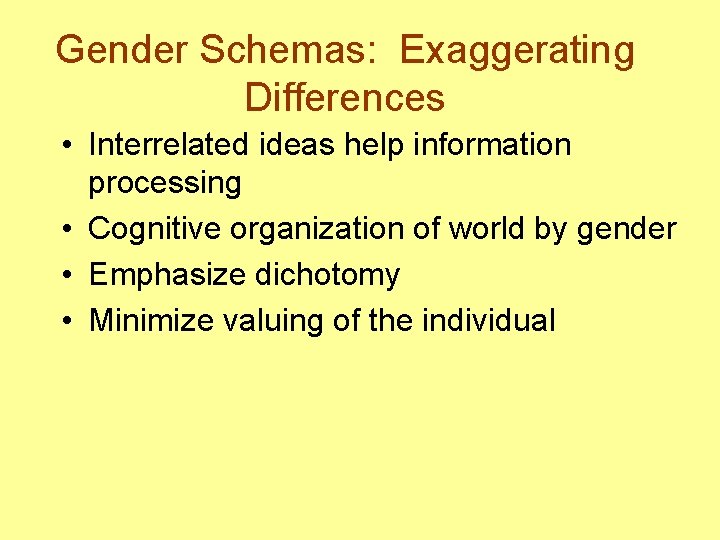 Gender Schemas:  Exaggerating Differences

• Interrelated ideas help information processing
• Cognitive organization of world by gender
• Emphasize dichotomy
• Minimize valuing of the individual